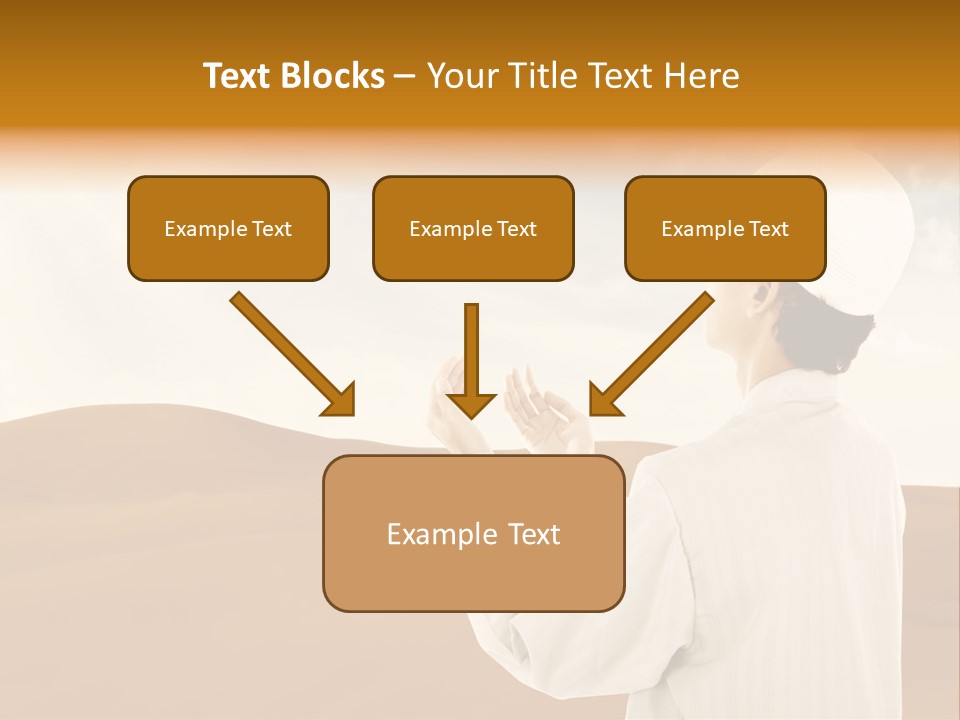 Text Blocks – Your Title Text Here

Example Text

Example Text

Example Text

Example Text